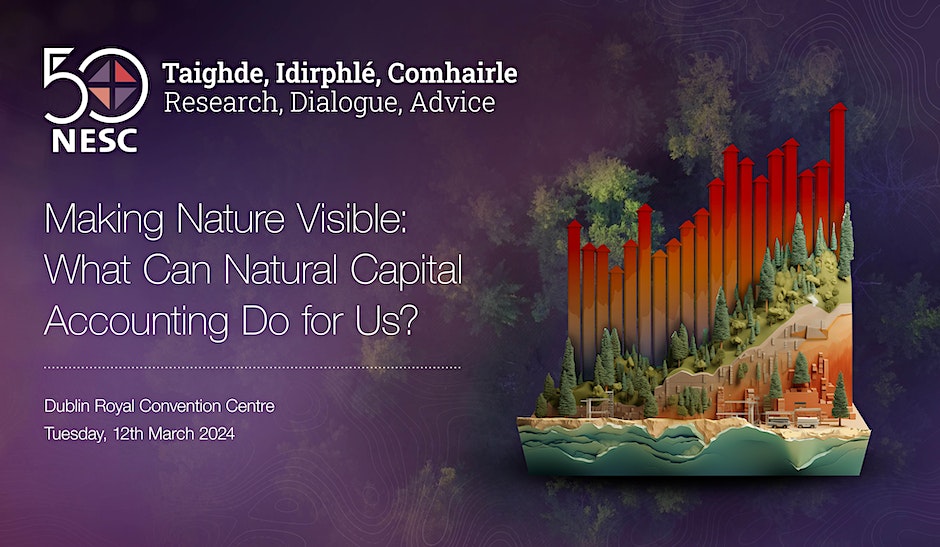 50
NESC

Taighde, Idirphlé, Comhairle
Research, Dialogue, Advice

Making Nature Visible: What Can Natural Capital Accounting Do for Us?

Dublin Royal Convention Centre
Tuesday, 12th March 2024